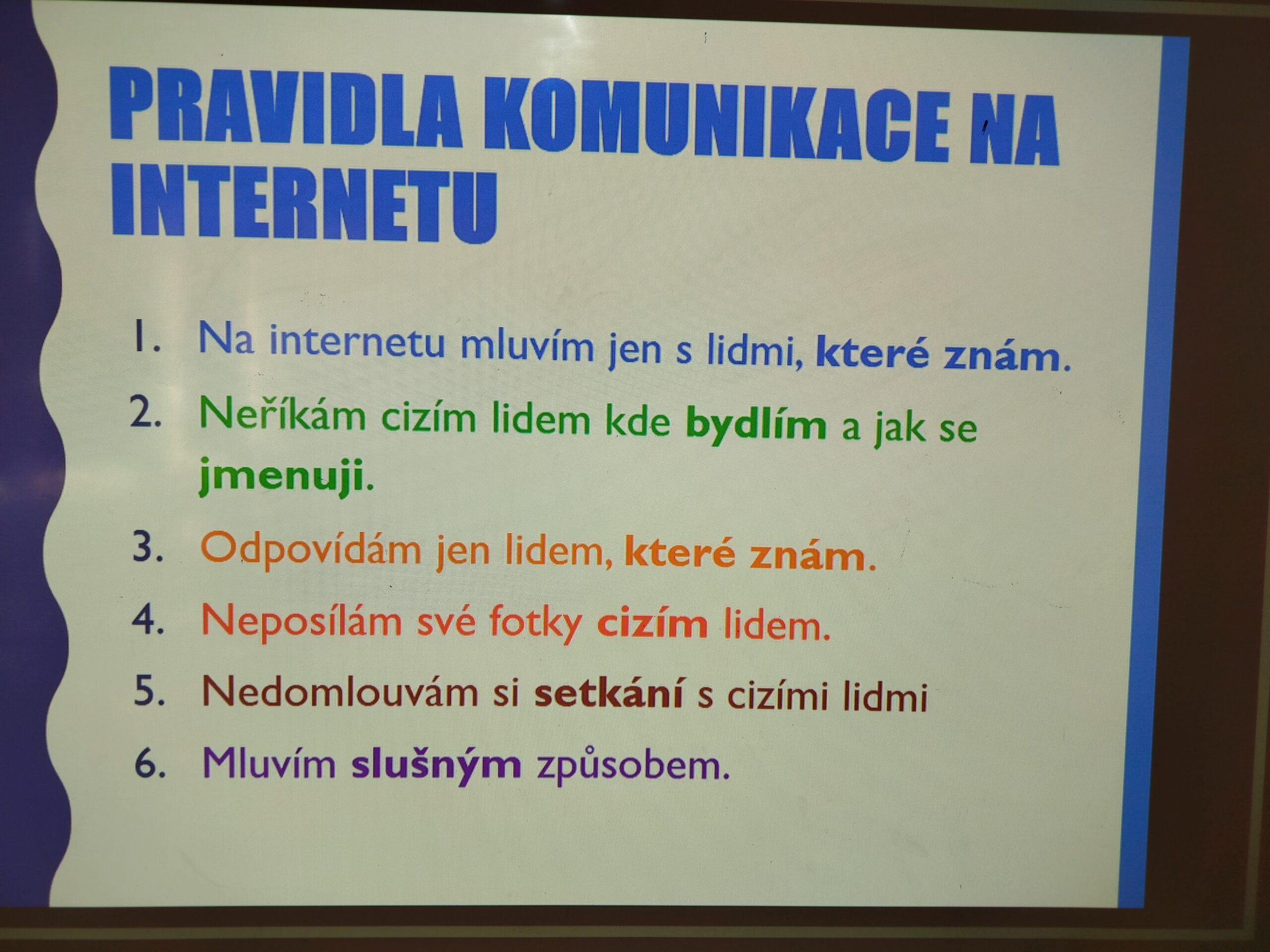 PRAVIDLA KOMUNIKACE NA INTERNETU

1. Na internetu mluvím jen s lidmi, které znám.
2. Neříkám cizím lidem kde bydlím a jak se jmenuji.
3. Odpovídám jen lidem, které znám.
4. Neposílám své fotky cizím lidem.
5. Nedomlouvám si setkání s cizími lidmi
6. Mluvím slušným způsobem.